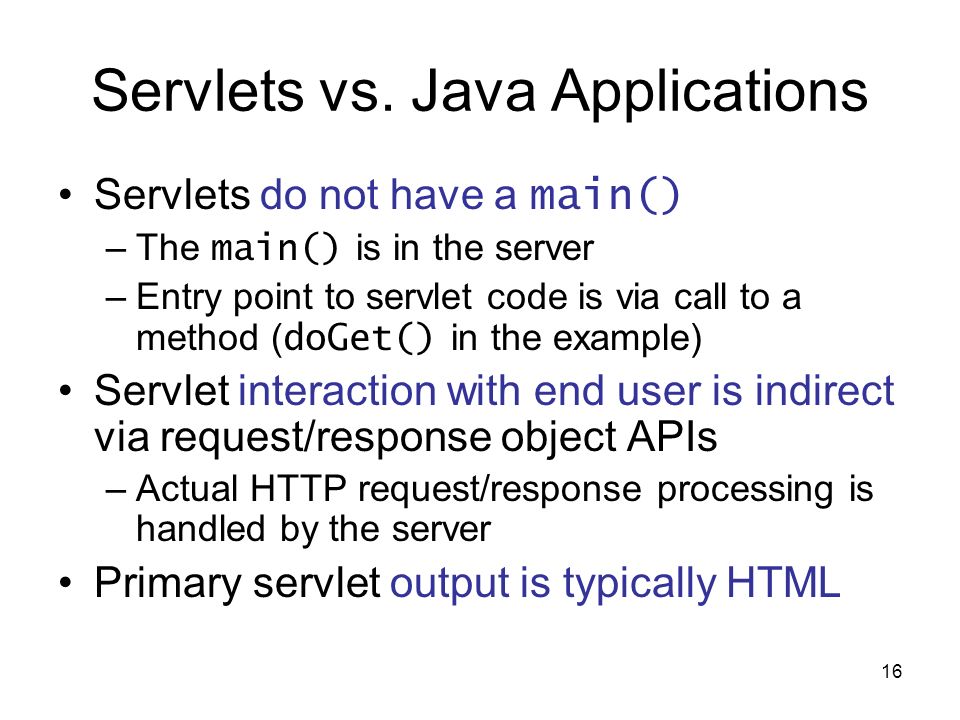 Servlets vs. Java Applications

• Servlets do not have a main()
– The main() is in the server
– Entry point to servlet code is via call to a method (doGet() in the example)

• Servlet interaction with end user is indirect via request/response object APIs
– Actual HTTP request/response processing is handled by the server

• Primary servlet output is typically HTML

16